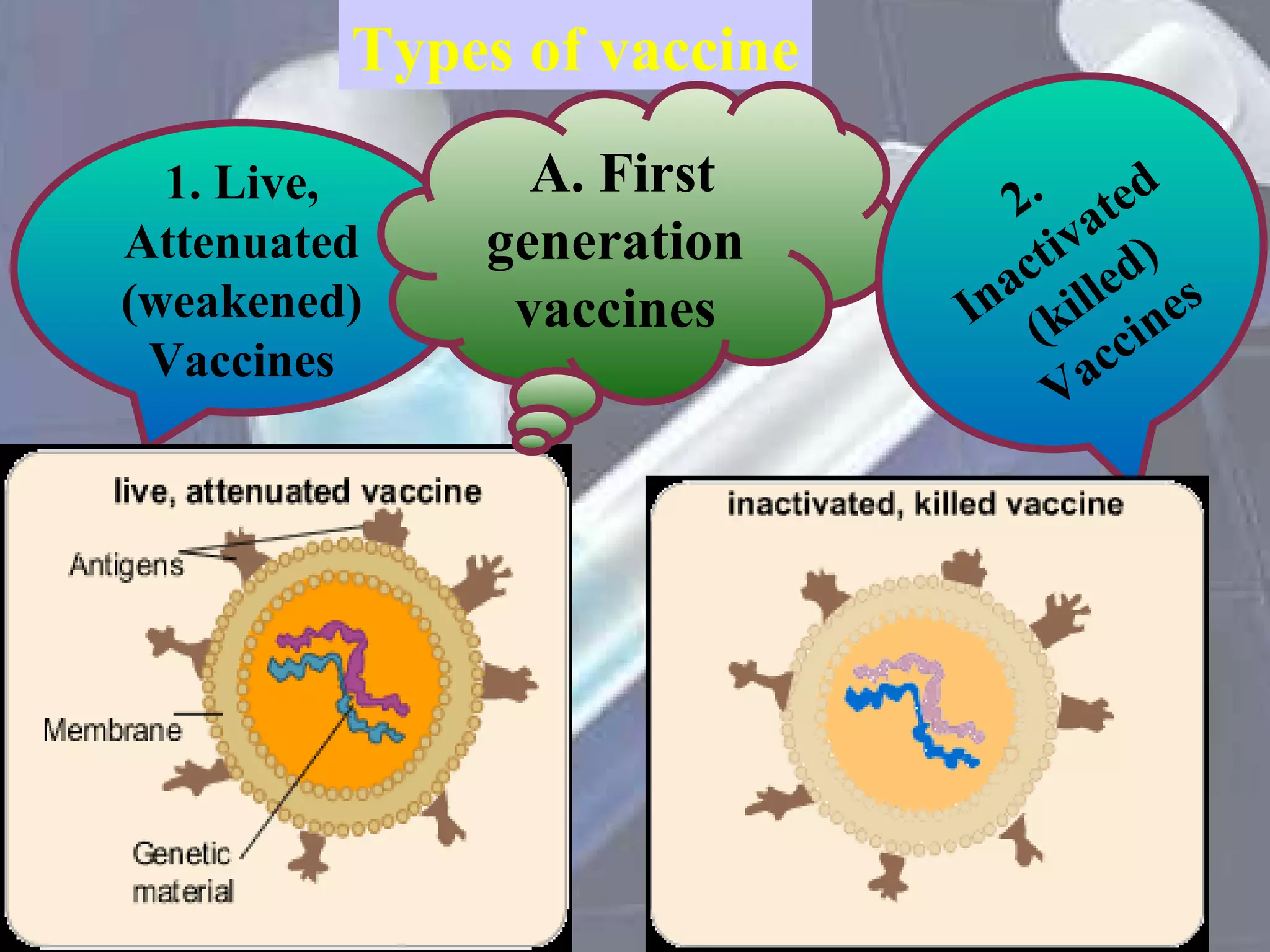 Types of vaccine

1. Live, Attenuated (weakened) Vaccines

A. First generation vaccines

2. Inactivated (killed) Vaccines

live, attenuated vaccine

Antigens

Membrane

Genetic material

inactivated, killed vaccine